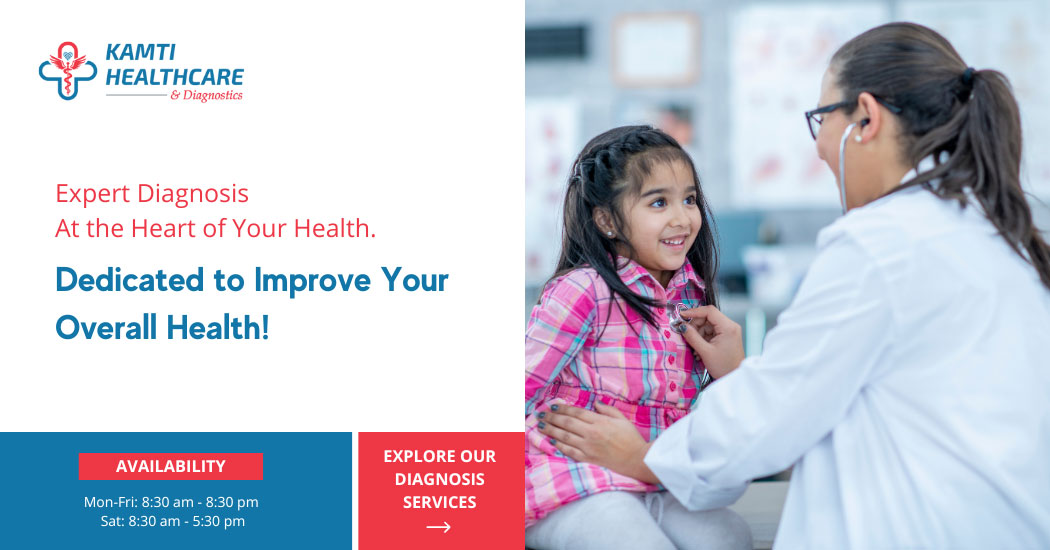 KAMTI HEALTHCARE
& Diagnostics

Expert Diagnosis
At the Heart of Your Health.

Dedicated to Improve Your Overall Health!

AVAILABILITY

Mon-Fri: 8:30 am - 8:30 pm
Sat: 8:30 am - 5:30 pm

EXPLORE OUR DIAGNOSIS SERVICES
→